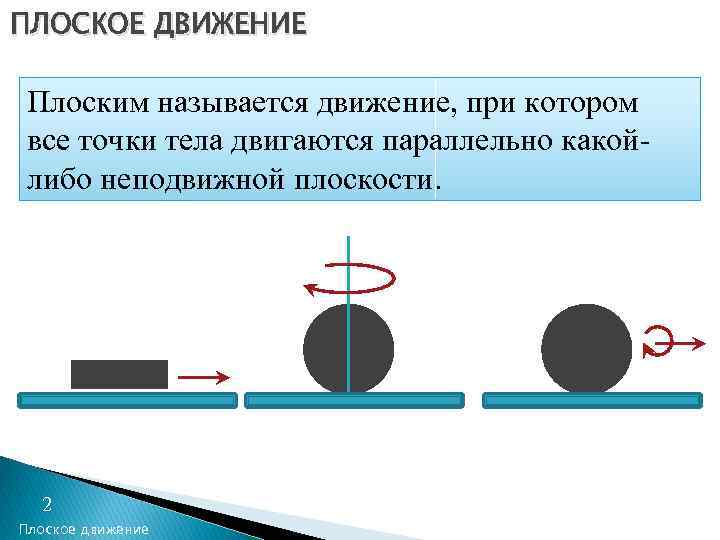 ПЛОСКОЕ ДВИЖЕНИЕ

Плоским называется движение, при котором все точки тела двигаются параллельно какой-либо неподвижной плоскости.

2
Плоское движение